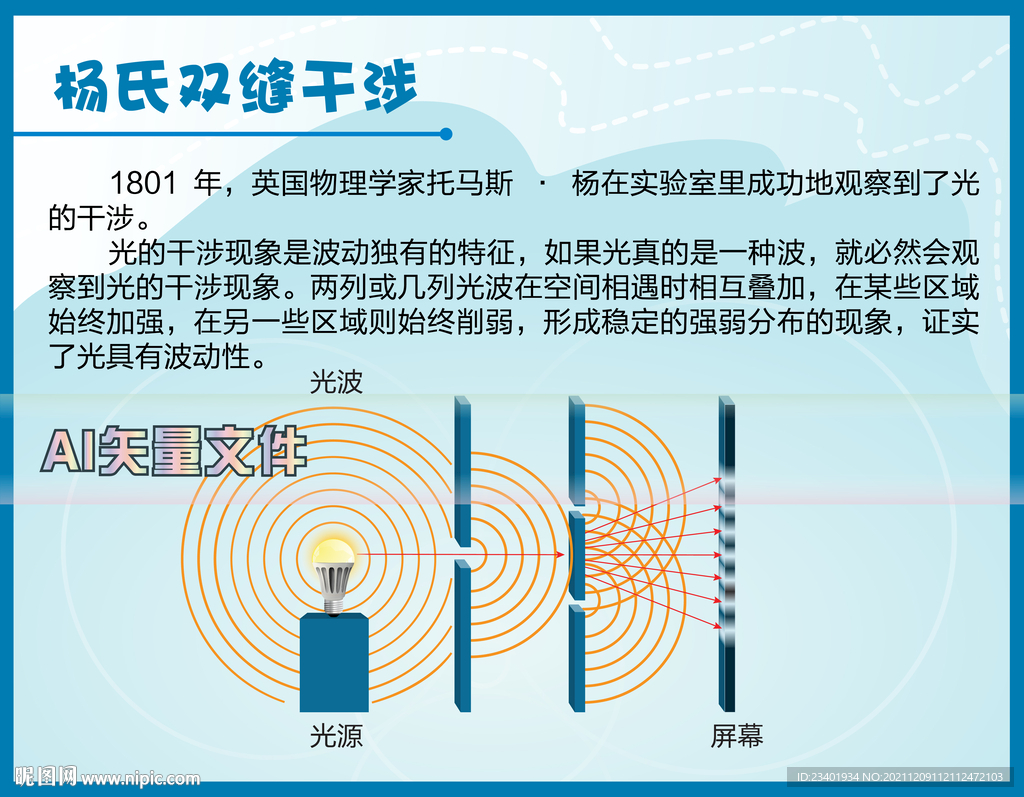 杨氏双缝干涉

1801 年，英国物理学家托马斯 · 杨在实验室里成功地观察到了光的干涉。

光的干涉现象是波动独有的特征，如果光真的是一种波，就必然会观察到光的干涉现象。两列或几列光波在空间相遇时相互叠加，在某些区域始终加强，在另一些区域则始终削弱，形成稳定的强弱分布的现象，证实了光具有波动性。

光波

AI矢量文件

光源

屏幕

昵图网 www.nipic.com

ID:23401934 NO:20211209112112472103